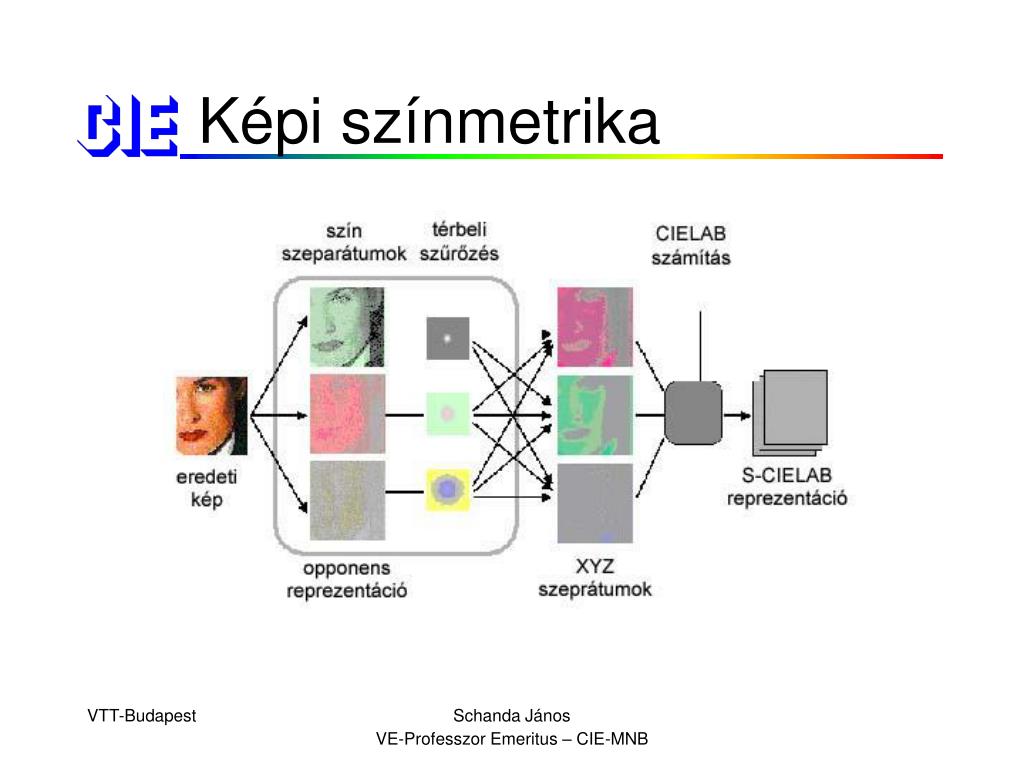 CIE Képi színmetrika

szín szeparátumok

térbeli szűrőzés

CIELAB számítás

eredeti kép

opponens reprezentáció

XYZ szeprátumok

S-CIELAB reprezentáció

VTT-Budapest

Schanda János
VE-Professzor Emeritus – CIE-MNB